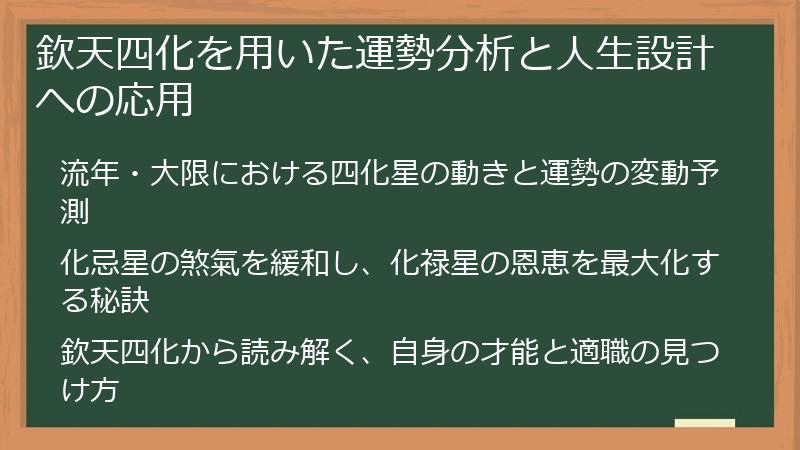 欽天四化を用いた運勢分析と人生設計への応用

流年・大限における四化星の動きと運勢の変動予測

化忌星の煞氣を緩和し、化禄星の恩恵を最大化する秘訣

欽天四化から読み解く、自身の才能と適職の見つけ方